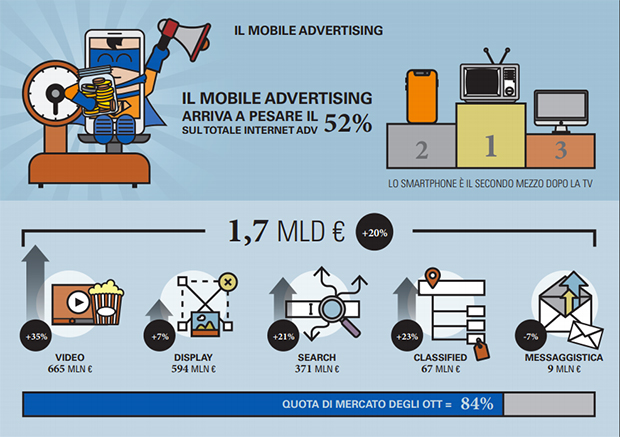 IL MOBILE ADVERTISING

IL MOBILE ADVERTISING ARRIVA A PESARE IL 52% SUL TOTALE INTERNET ADV

2

1

3

LO SMARTPHONE È IL SECONDO MEZZO DOPO LA TV

1,7 MLD €

+20%

+35%
VIDEO
665 MLN €

+7%
DISPLAY
594 MLN €

+21%
SEARCH
371 MLN €

+23%
CLASSIFIED
67 MLN €

-7%
MESSAGGISTICA
9 MLN €

QUOTA DI MERCATO DEGLI OTT = 84%